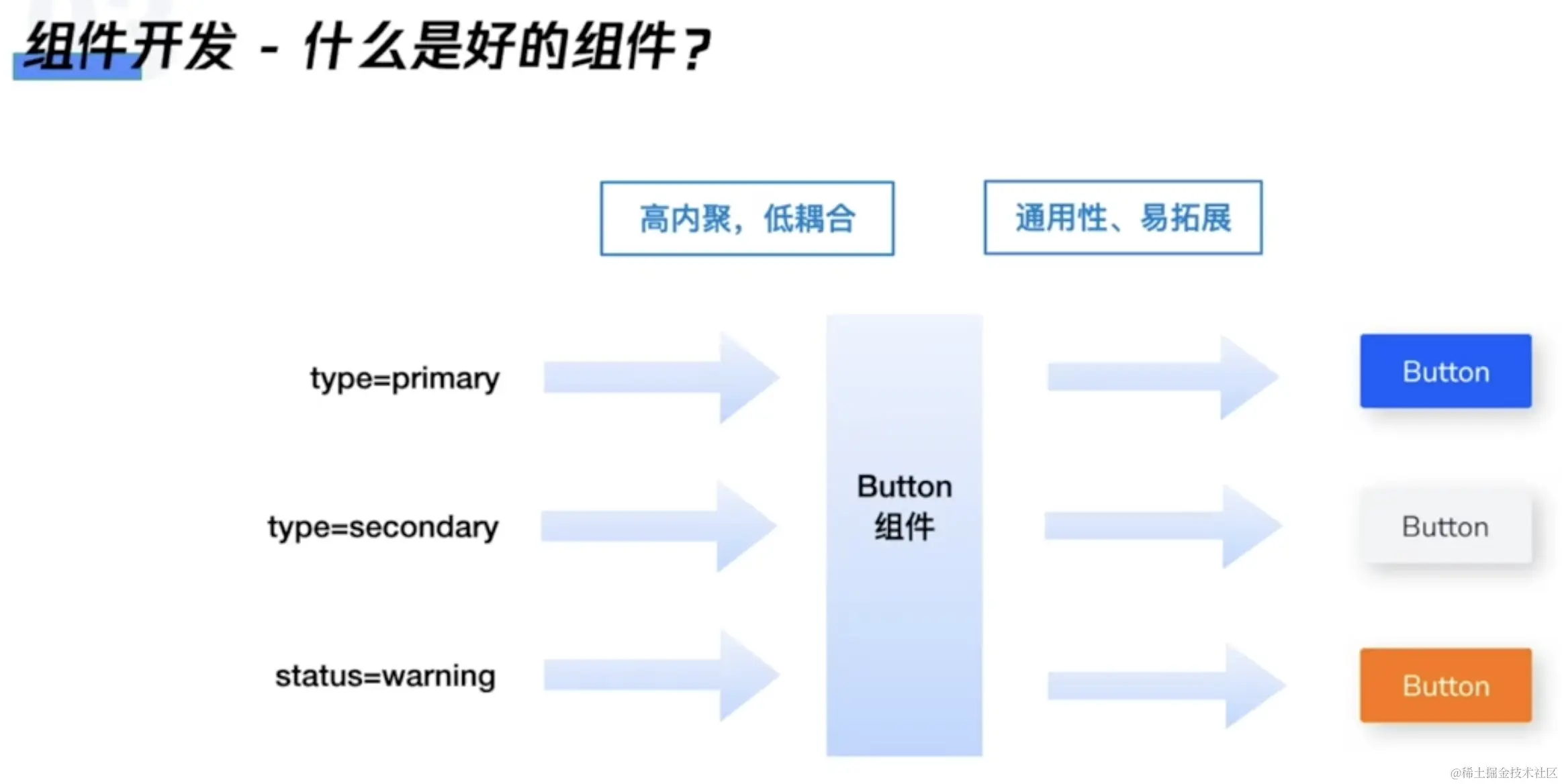 组件开发 - 什么是好的组件？

高内聚，低耦合

通用性、易拓展

type=primary

type=secondary

status=warning

Button
组件

Button

Button

Button

@稀土掘金技术社区